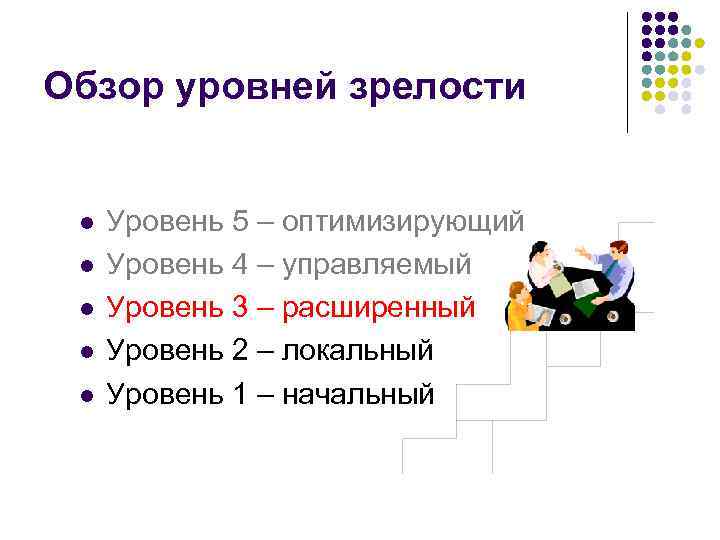 Обзор уровней зрелости

- Уровень 5 – оптимизирующий
- Уровень 4 – управляемый
- Уровень 3 – расширенный
- Уровень 2 – локальный
- Уровень 1 – начальный